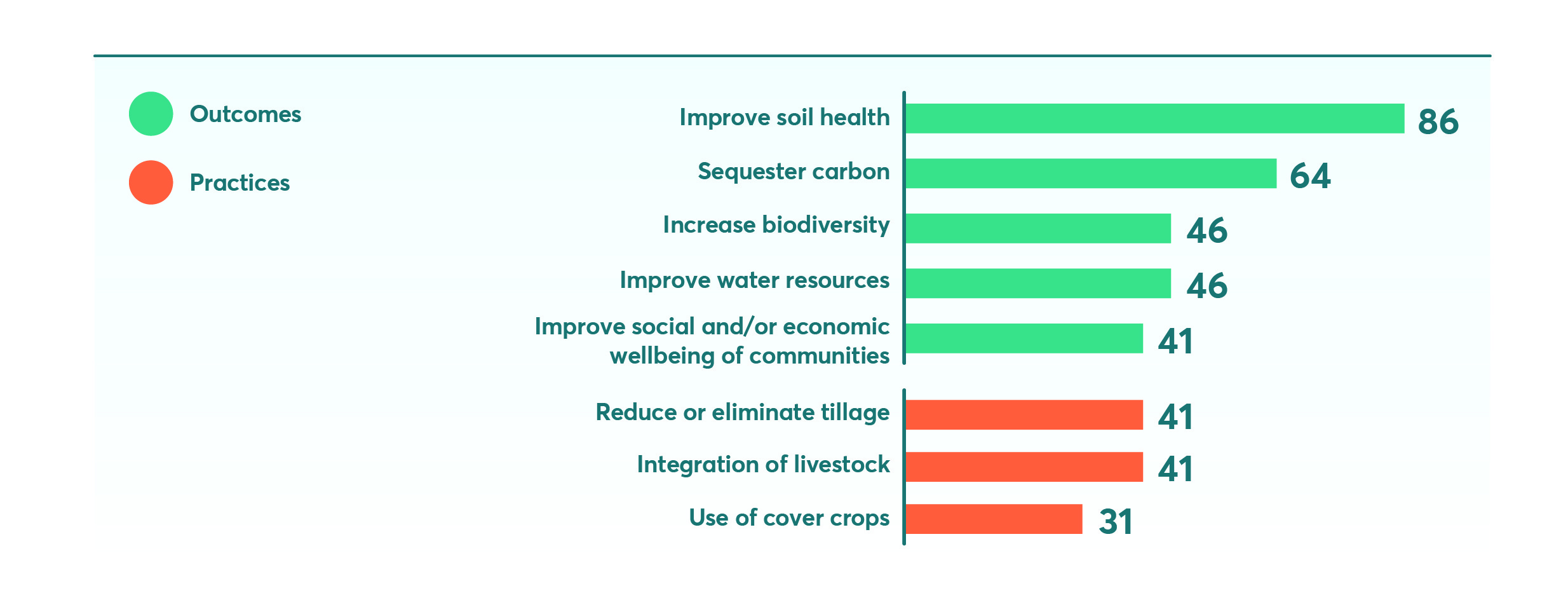 Outcomes

Practices

Improve soil health 86

Sequester carbon 64

Increase biodiversity 46

Improve water resources 46

Improve social and/or economic wellbeing of communities 41

Reduce or eliminate tillage 41

Integration of livestock 41

Use of cover crops 31